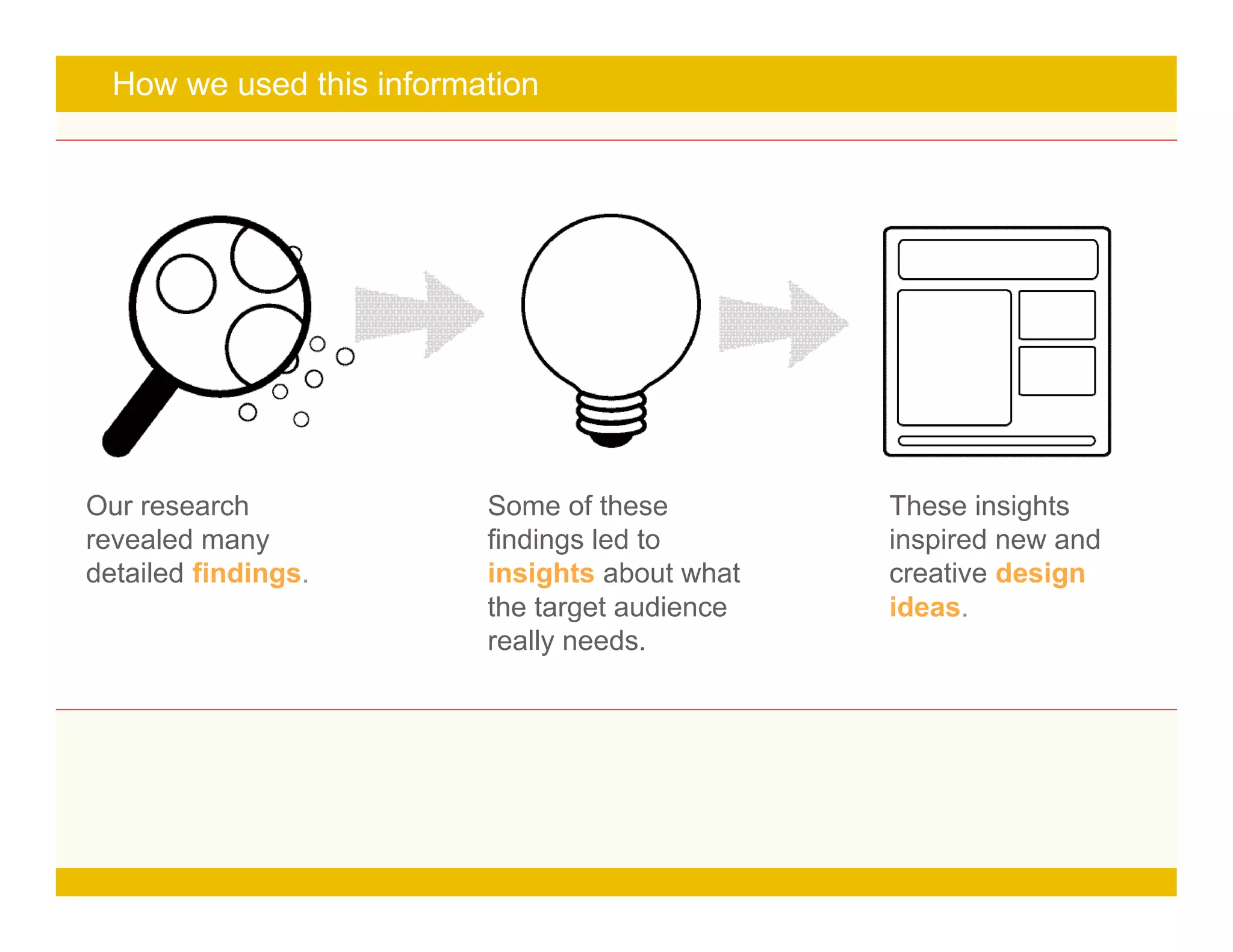 How we used this information

Our research revealed many detailed findings.

Some of these findings led to insights about what the target audience really needs.

These insights inspired new and creative design ideas.